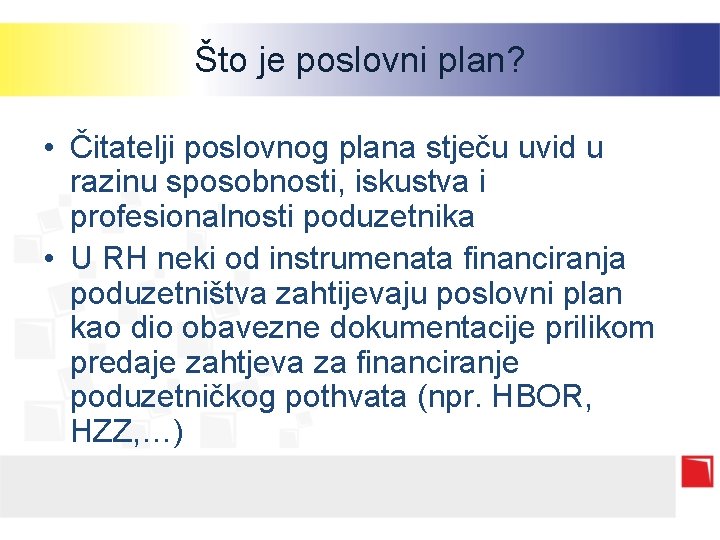 Što je poslovni plan?

• Čitatelji poslovnog plana stječu uvid u razinu sposobnosti, iskustva i profesionalnosti poduzetnika
• U RH neki od instrumenata financiranja poduzetništva zahtijevaju poslovni plan kao dio obavezne dokumentacije prilikom predaje zahtjeva za financiranje poduzetničkog pothvata (npr. HBOR, HZZ,…)